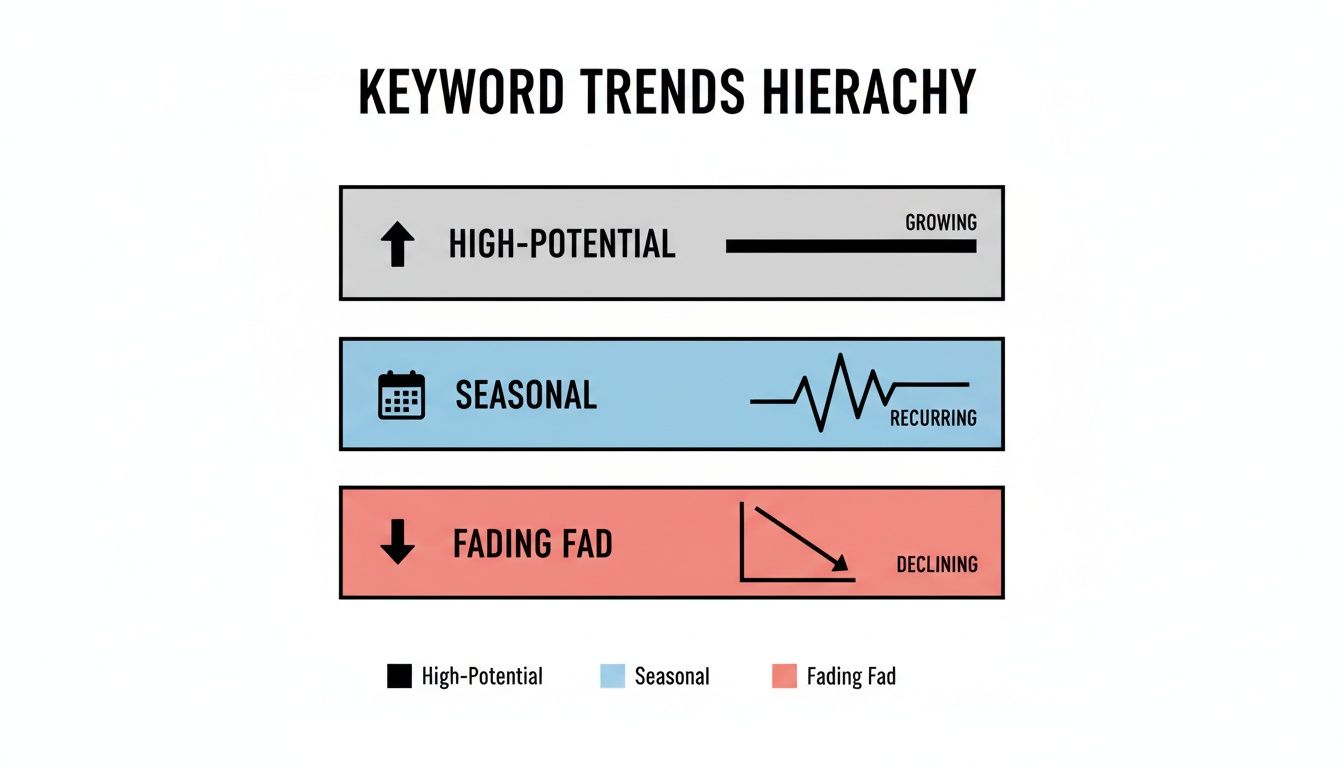 KEYWORD TRENDS HIERACHY

HIGH-POTENTIAL

GROWING

SEASONAL

RECURRING

FADING FAD

DECLINING

High-Potential
Seasonal
Fading Fad